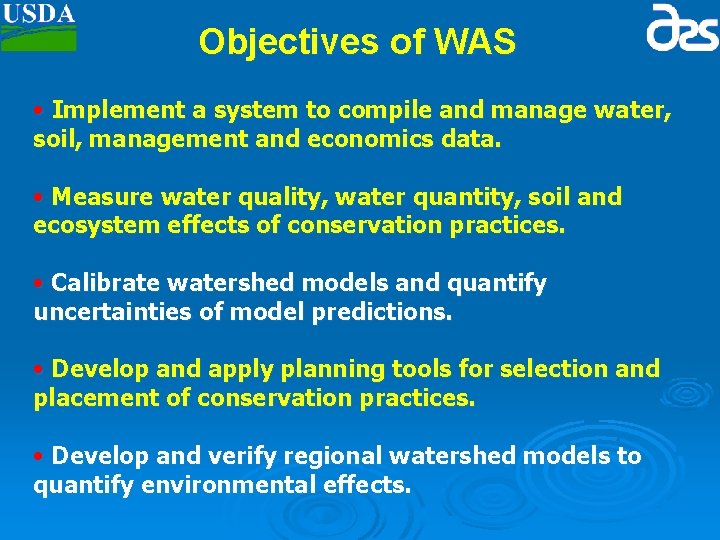 USDA

Objectives of WAS

ars

• Implement a system to compile and manage water, soil, management and economics data.

• Measure water quality, water quantity, soil and ecosystem effects of conservation practices.

• Calibrate watershed models and quantify uncertainties of model predictions.

• Develop and apply planning tools for selection and placement of conservation practices.

• Develop and verify regional watershed models to quantify environmental effects.